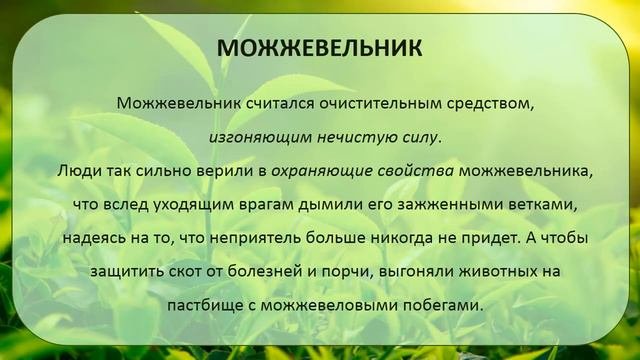 МОЖЖЕВЕЛЬНИК

Можжевельник считался очистительным средством, изгоняющим нечистую силу.

Люди так сильно верили в охраняющие свойства можжевельника, что вслед уходящим врагам дымили его зажженными ветками, надеясь на то, что неприятель больше никогда не придет. А чтобы защитить скот от болезней и порчи, выгоняли животных на пастбище с можжевеловыми побегами.